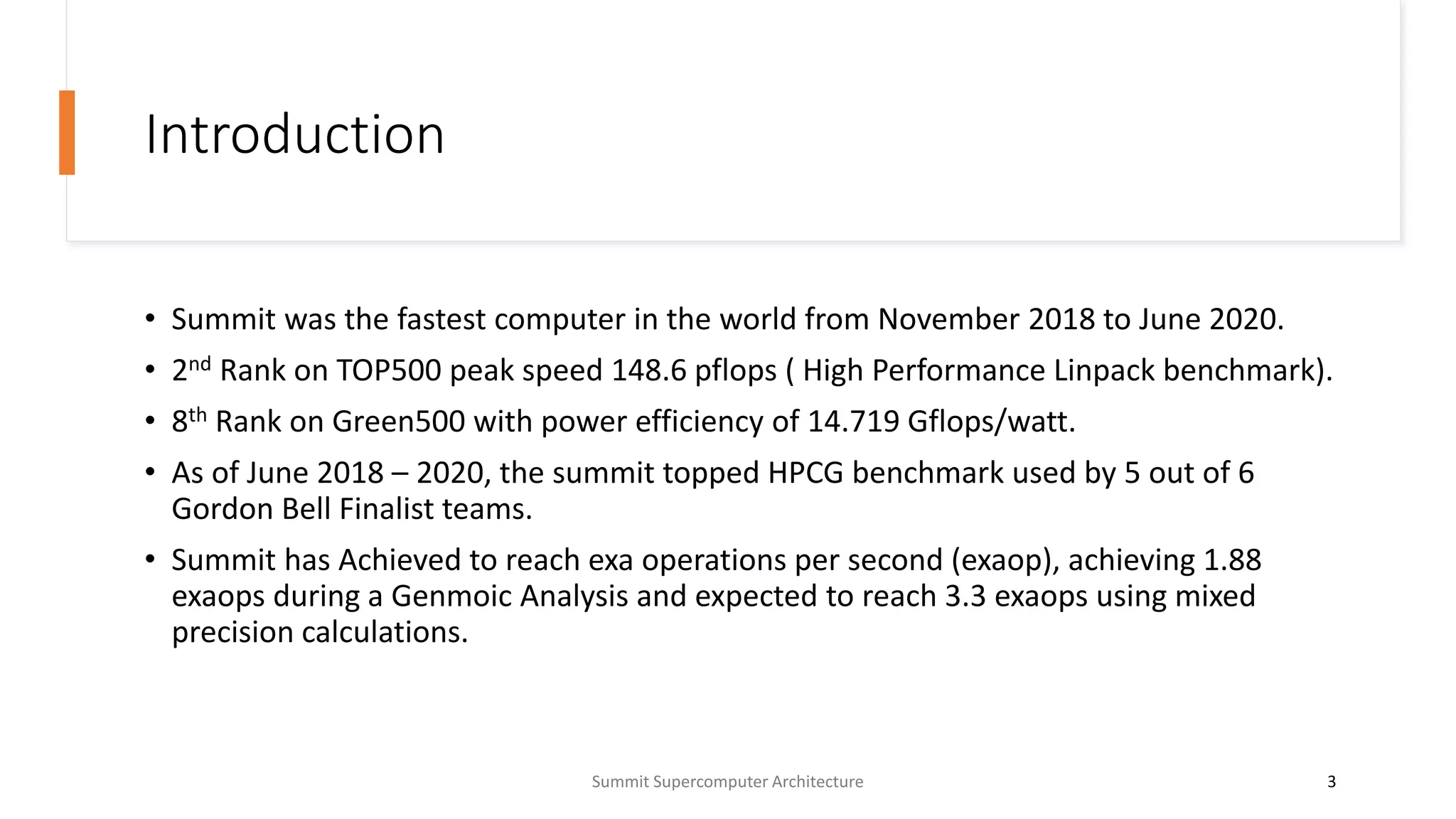 Introduction

• Summit was the fastest computer in the world from November 2018 to June 2020.

• 2$^{nd}$ Rank on TOP500 peak speed 148.6 pflops ( High Performance Linpack benchmark).

• 8$^{th}$ Rank on Green500 with power efficiency of 14.719 Gflops/watt.

• As of June 2018 – 2020, the summit topped HPCG benchmark used by 5 out of 6 Gordon Bell Finalist teams.

• Summit has Achieved to reach exa operations per second (exaop), achieving 1.88 exaops during a Genmoic Analysis and expected to reach 3.3 exaops using mixed precision calculations.

Summit Supercomputer Architecture

3